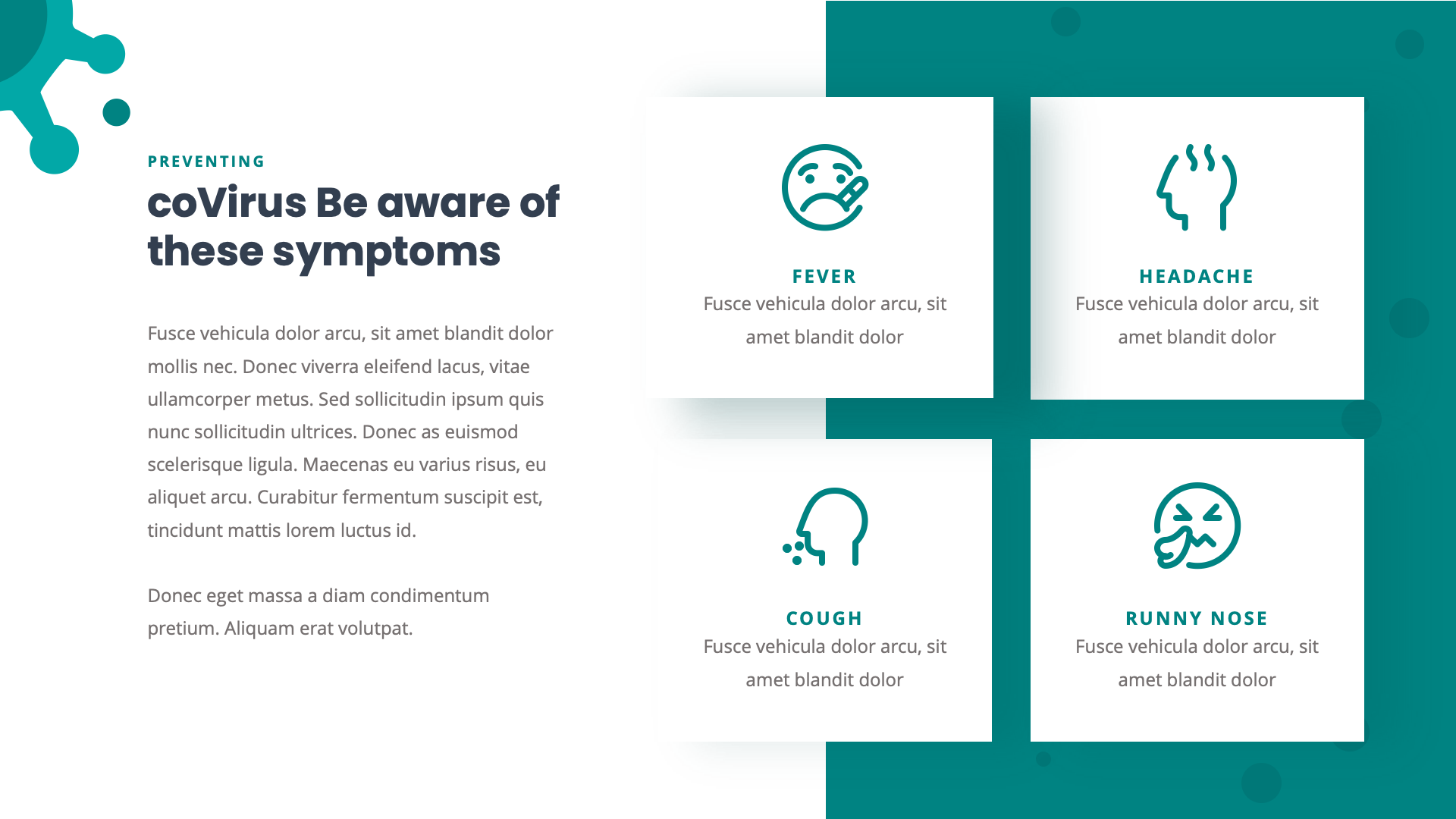 PREVENTING

coVirus Be aware of these symptoms

Fusce vehicula dolor arcu, sit amet blandit dolor mollis nec. Donec viverra eleifend lacus, vitae ullamcorper metus. Sed sollicitudin ipsum quis nunc sollicitudin ultrices. Donec as euismod scelerisque ligula. Maecenas eu varius risus, eu aliquet arcu. Curabitur fermentum suscipit est, tincidunt mattis lorem luctus id.

Donec eget massa a diam condimentum pretium. Aliquam erat volutpat.

FEVER
Fusce vehicula dolor arcu, sit amet blandit dolor

HEADACHE
Fusce vehicula dolor arcu, sit amet blandit dolor

COUGH
Fusce vehicula dolor arcu, sit amet blandit dolor

RUNNY NOSE
Fusce vehicula dolor arcu, sit amet blandit dolor